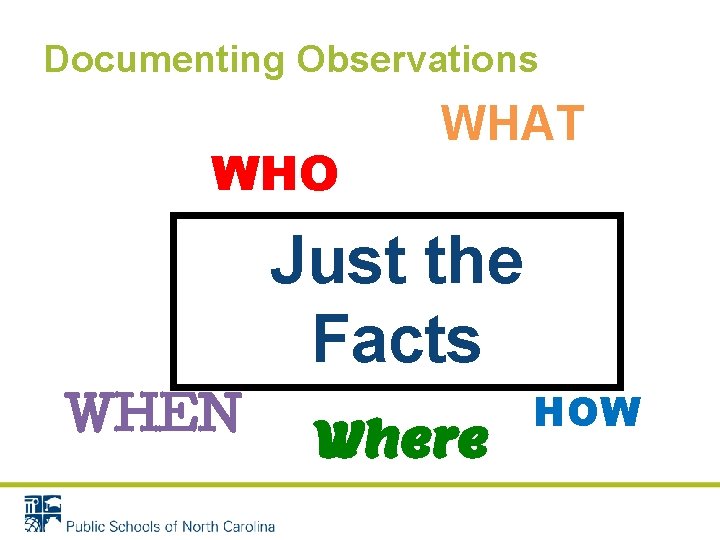 Documenting Observations

WHAT

WHO

Just the Facts

WHEN

Where

HOW

Public Schools of North Carolina